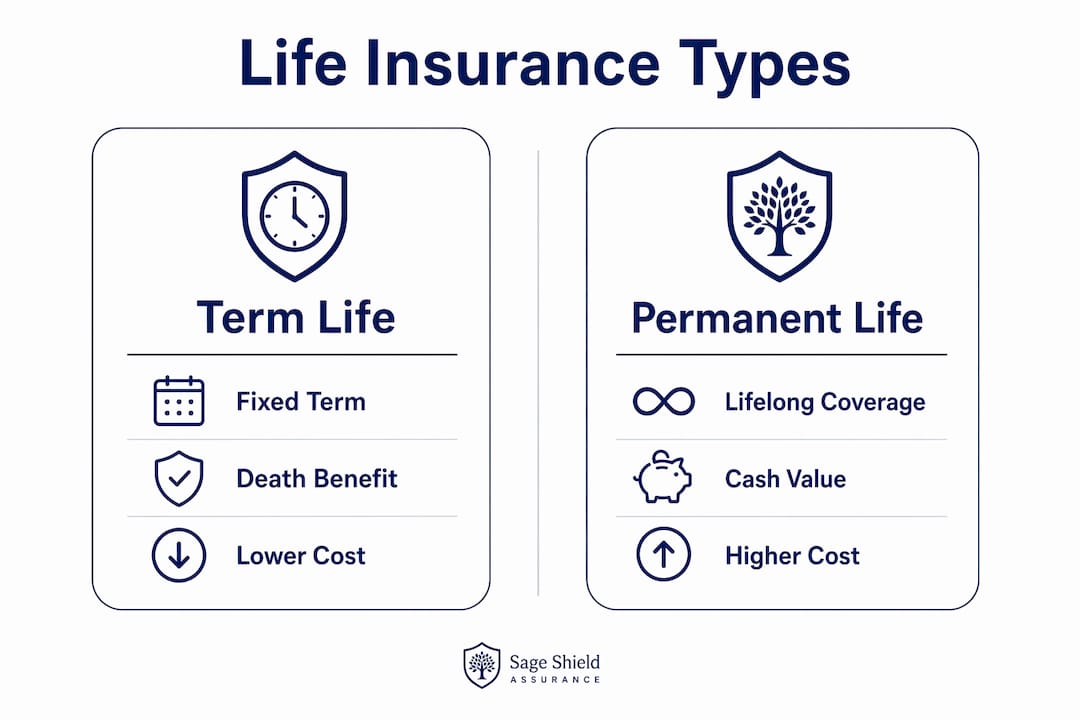 Life Insurance Types

Term Life

Fixed Term

Death Benefit

Lower Cost

Permanent Life

Lifelong Coverage

Cash Value

Higher Cost

Sage Shield
ASSURANCE